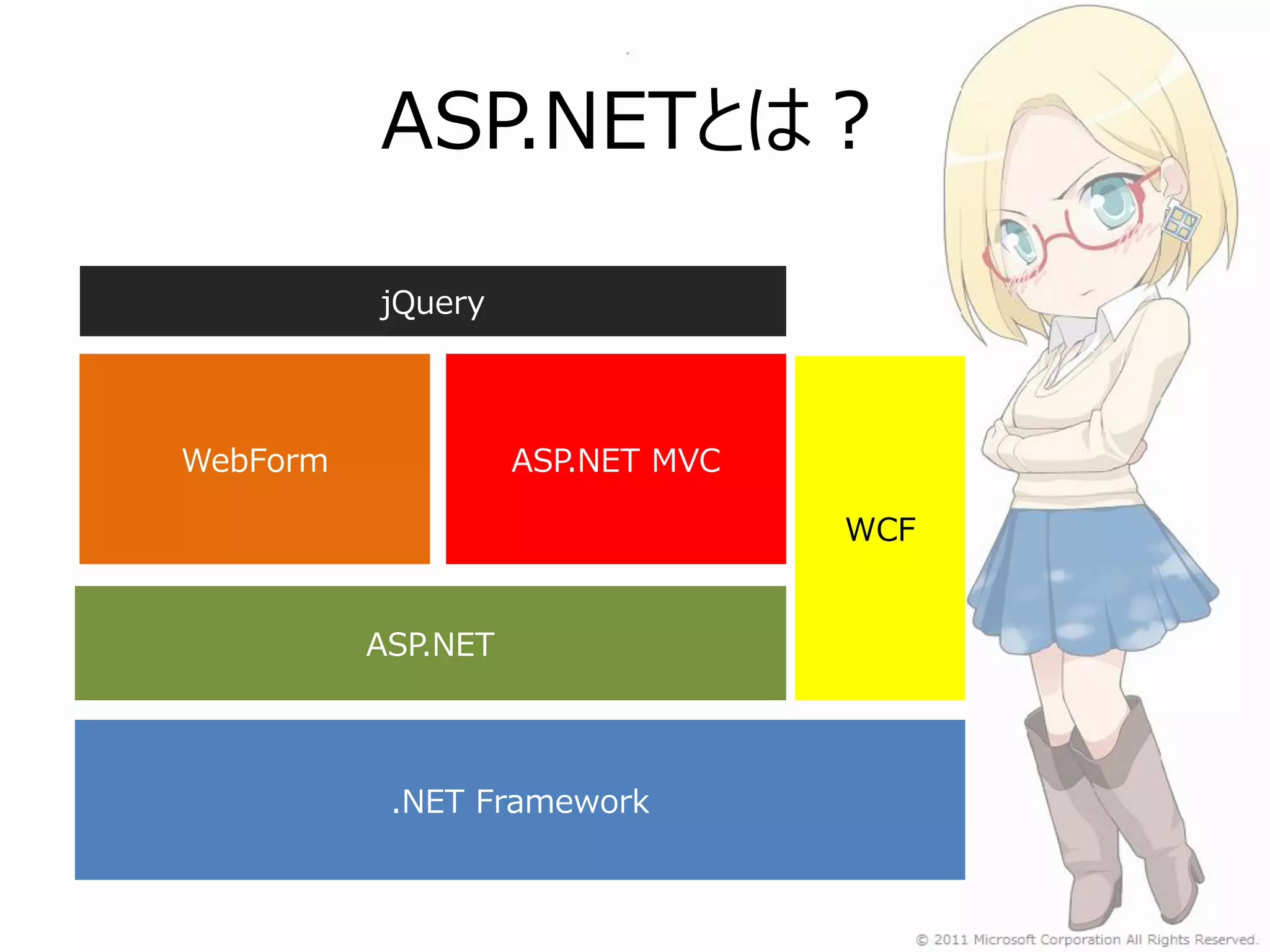 ASP.NETとは？

jQuery

WebForm

ASP.NET MVC

WCF

ASP.NET

.NET Framework

© 2011 Microsoft Corporation All Rights Reserved.